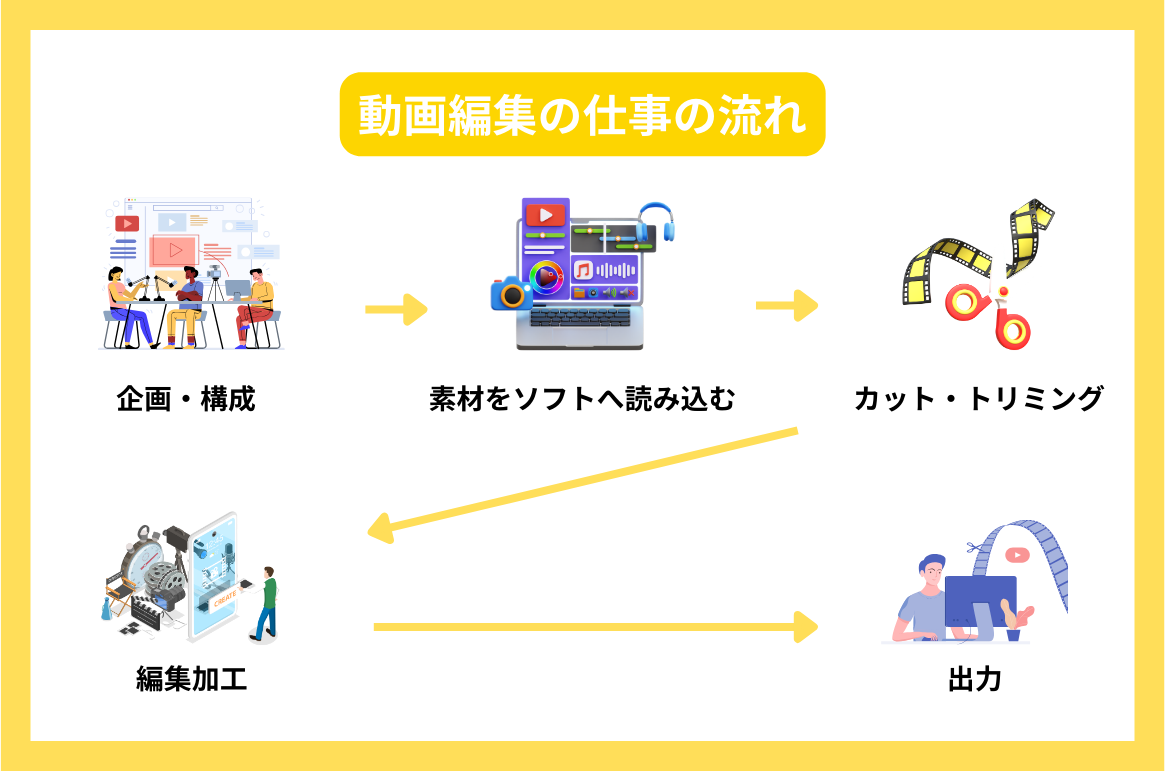 動画編集の仕事の流れ

企画・構成

素材をソフトへ読み込む

カット・トリミング

CREATE

編集加工

出力